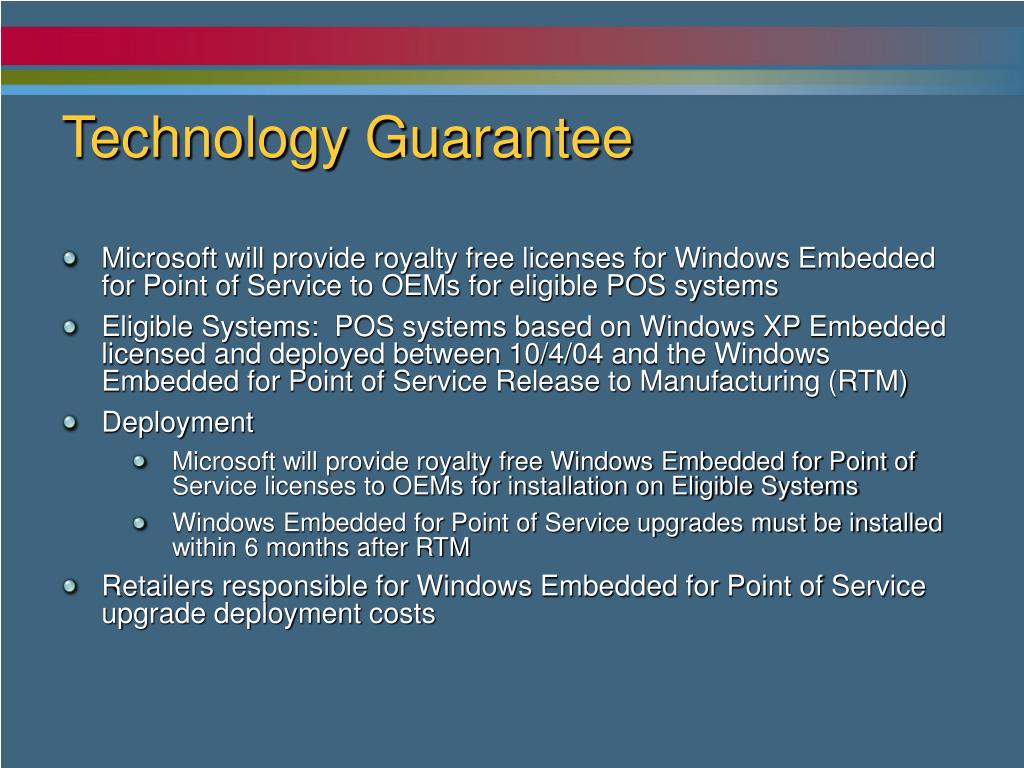 Technology Guarantee

Microsoft will provide royalty free licenses for Windows Embedded for Point of Service to OEMs for eligible POS systems

Eligible Systems: POS systems based on Windows XP Embedded licensed and deployed between 10/4/04 and the Windows Embedded for Point of Service Release to Manufacturing (RTM)

Deployment

Microsoft will provide royalty free Windows Embedded for Point of Service licenses to OEMs for installation on Eligible Systems

Windows Embedded for Point of Service upgrades must be installed within 6 months after RTM

Retailers responsible for Windows Embedded for Point of Service upgrade deployment costs